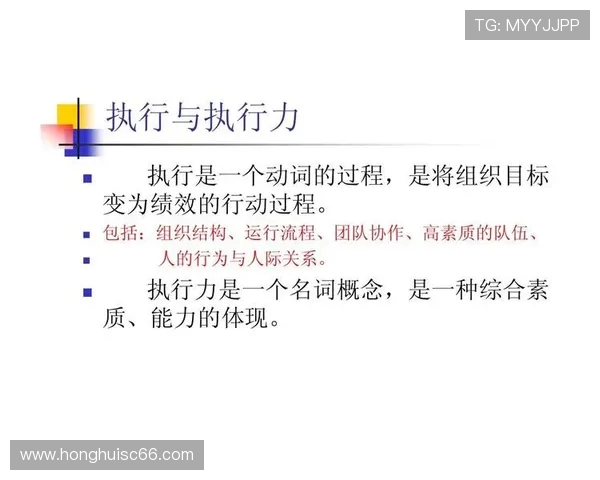 TG: MYYJJPP

执行与执行力

执行是一个动词的过程，是将组织目标变为绩效的行动过程。

包括：组织结构、运行流程、团队协作、高素质的队伍、

人的行为与人际关系。

执行力是一个名词概念，是一种综合素质、能力的体现。

www.honghuisc66.com